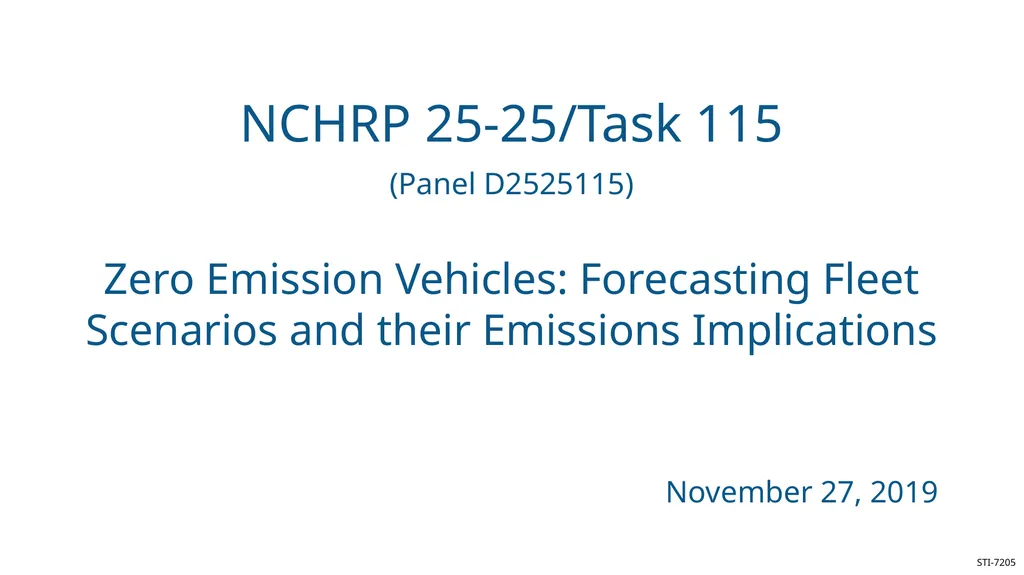 NCHRP 25-25/Task 115

(Panel D2525115)

Zero Emission Vehicles: Forecasting Fleet Scenarios and their Emissions Implications

November 27, 2019

STI-7205